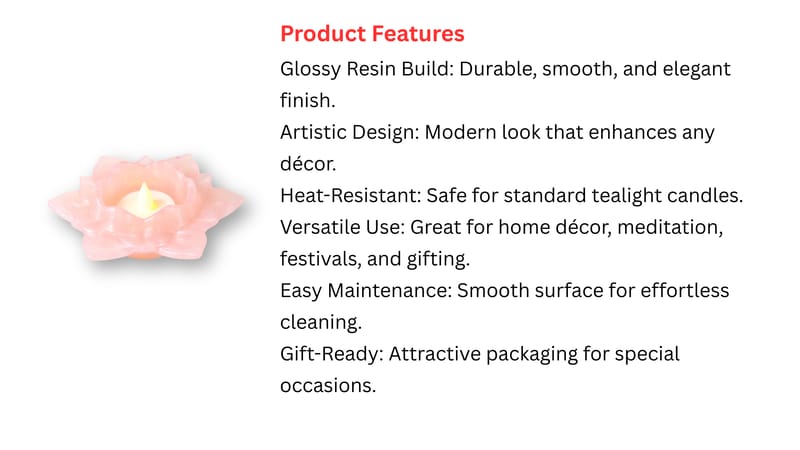 Product Features

Glossy Resin Build: Durable, smooth, and elegant finish.
Artistic Design: Modern look that enhances any décor.
Heat-Resistant: Safe for standard tealight candles.
Versatile Use: Great for home décor, meditation, festivals, and gifting.
Easy Maintenance: Smooth surface for effortless cleaning.
Gift-Ready: Attractive packaging for special occasions.